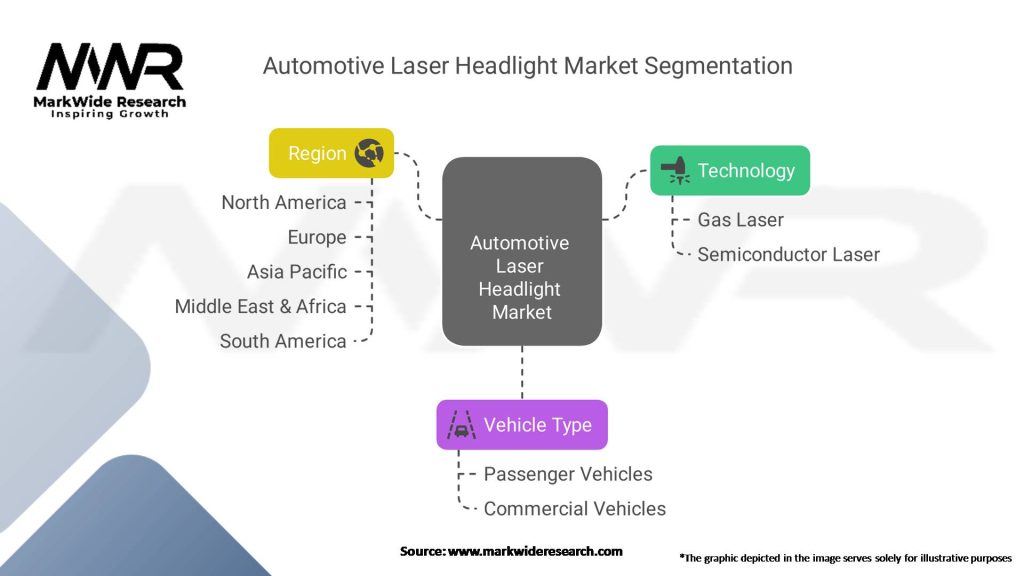 MWR
MarkWide Research
Inspiring Growth

Automotive Laser Headlight Market Segmentation

Region
North America
Europe
Asia Pacific
Middle East & Africa
South America

Automotive Laser Headlight Market

Technology
Gas Laser
Semiconductor Laser

Vehicle Type
Passenger Vehicles
Commercial Vehicles

Source: www.markwideresearch.com

*The graphic depicted in the image serves solely for illustrative purposes